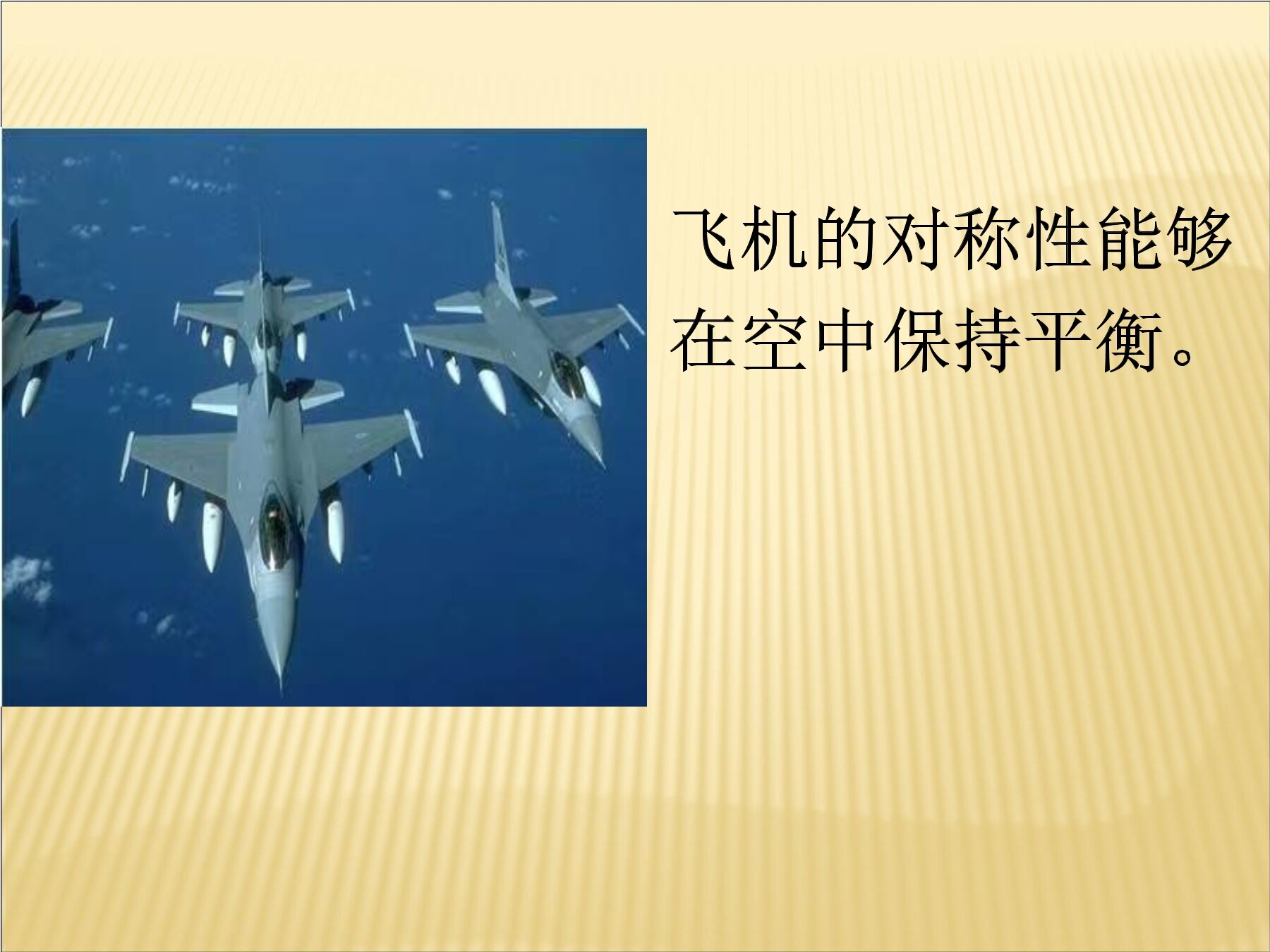 飞机的对称性能够在空中保持平衡。